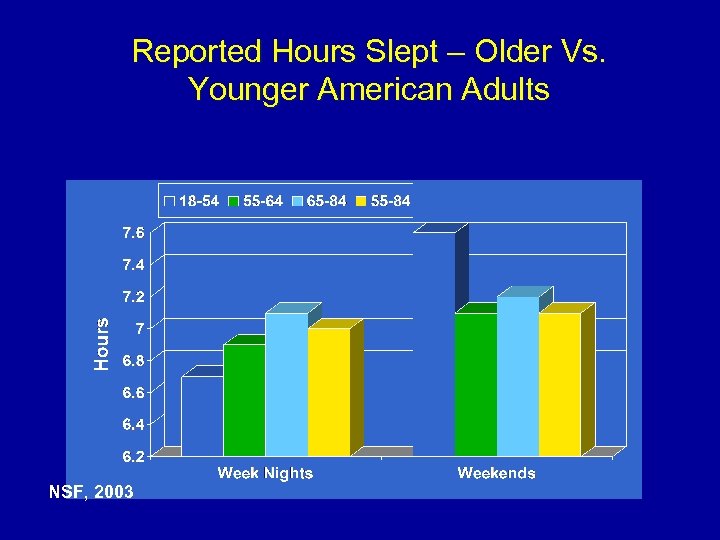 Reported Hours Slept – Older Vs. Younger American Adults

18-54 55-64 65-84 55-84

7.6
7.4
7.2
7
6.8
6.6
6.4
6.2

Hours

Week Nights
Weekends

NSF, 2003